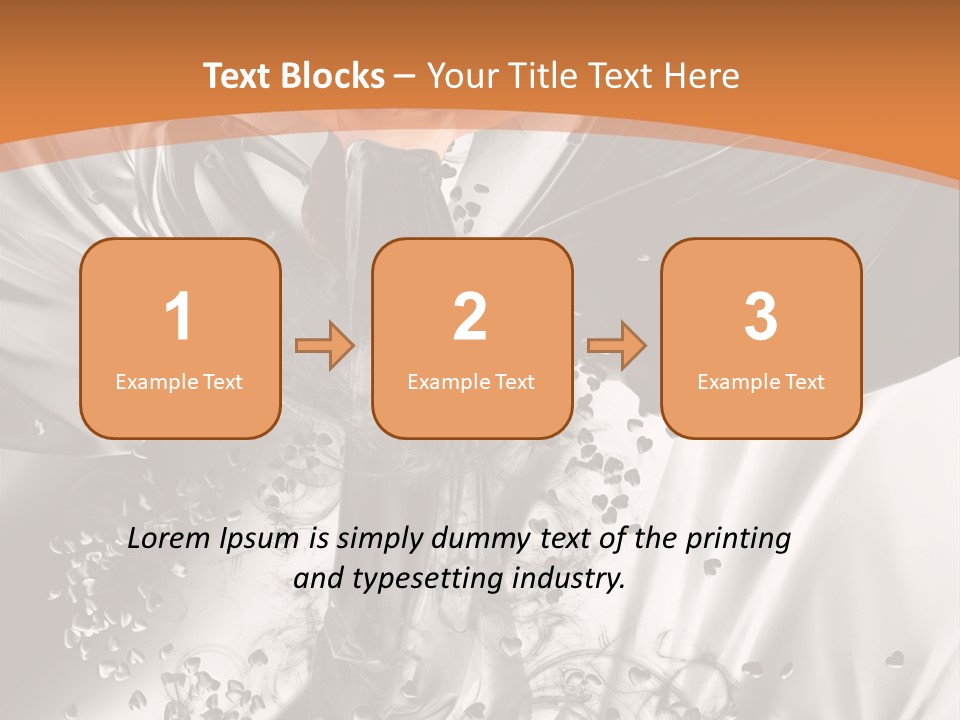 Text Blocks – Your Title Text Here

1
Example Text

2
Example Text

3
Example Text

Lorem Ipsum is simply dummy text of the printing and typesetting industry.